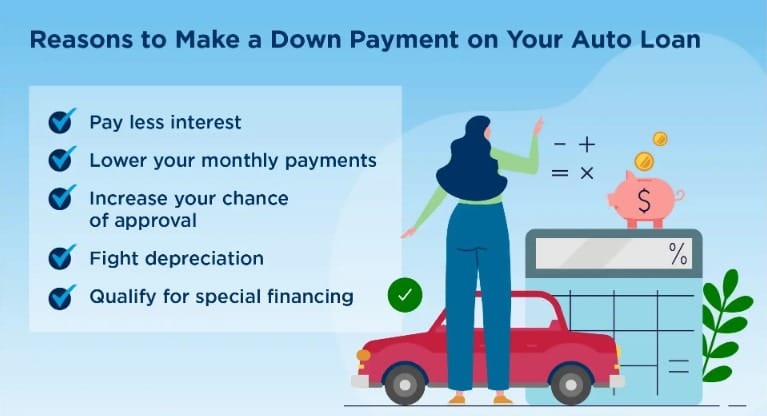 Reasons to Make a Down Payment on Your Auto Loan

Pay less interest

Lower your monthly payments

Increase your chance of approval

Fight depreciation

Qualify for special financing

− +
= ×

$

%